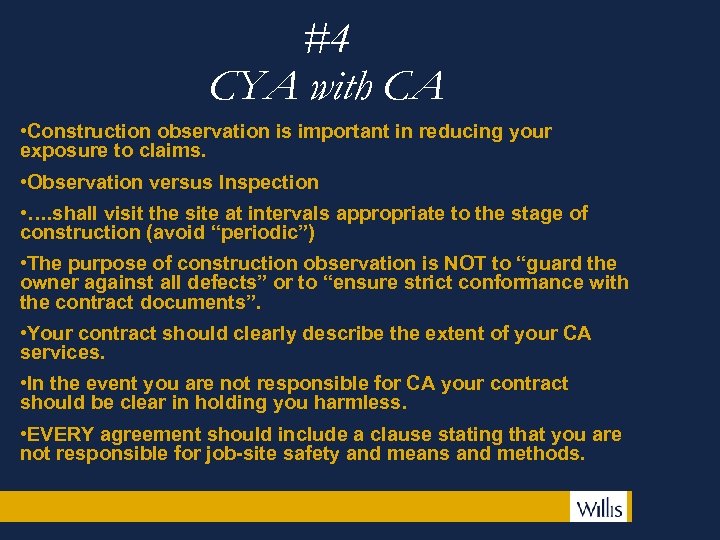 #4
CYA with CA

•Construction observation is important in reducing your exposure to claims.

•Observation versus Inspection

•….shall visit the site at intervals appropriate to the stage of construction (avoid “periodic”)

•The purpose of construction observation is NOT to “guard the owner against all defects” or to “ensure strict conformance with the contract documents”.

•Your contract should clearly describe the extent of your CA services.

•In the event you are not responsible for CA your contract should be clear in holding you harmless.

•EVERY agreement should include a clause stating that you are not responsible for job-site safety and means and methods.

Willis